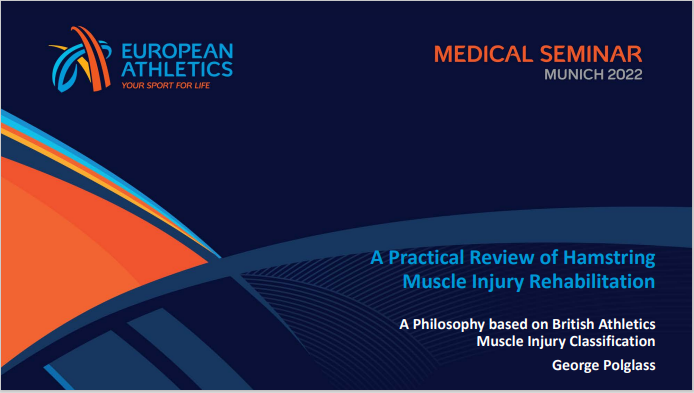 EUROPEAN ATHLETICS
YOUR SPORT FOR LIFE

MEDICAL SEMINAR
MUNICH 2022

A Practical Review of Hamstring Muscle Injury Rehabilitation

A Philosophy based on British Athletics Muscle Injury Classification

George Polglass